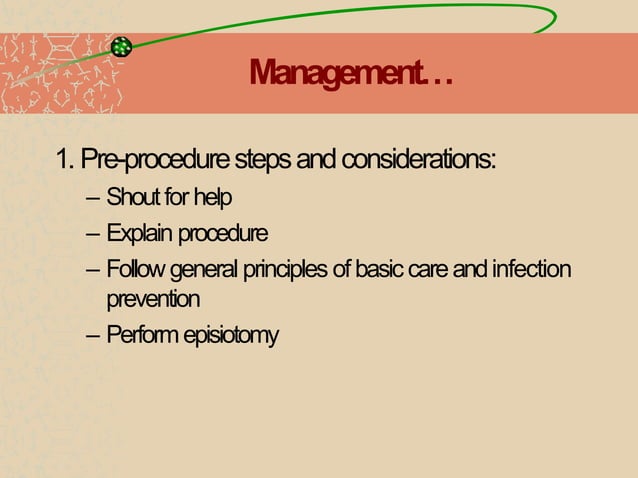 Management…

1. Pre-procedure steps and considerations:
– Shout for help
– Explain procedure
– Follow general principles of basic care and infection prevention
– Perform episiotomy